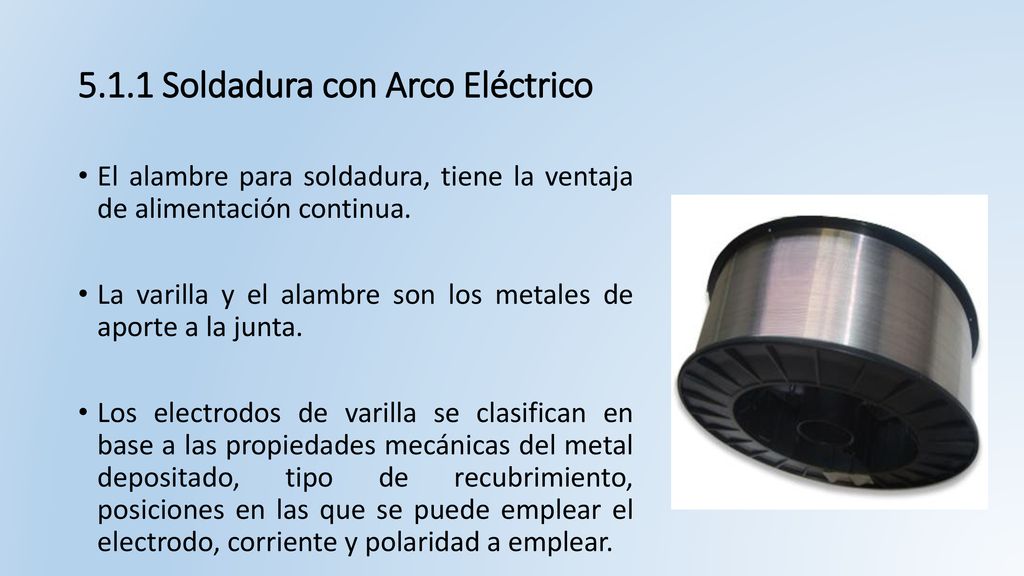 5.1.1 Soldadura con Arco Eléctrico

• El alambre para soldadura, tiene la ventaja de alimentación continua.

• La varilla y el alambre son los metales de aporte a la junta.

• Los electrodos de varilla se clasifican en base a las propiedades mecánicas del metal depositado, tipo de recubrimiento, posiciones en las que se puede emplear el electrodo, corriente y polaridad a emplear.